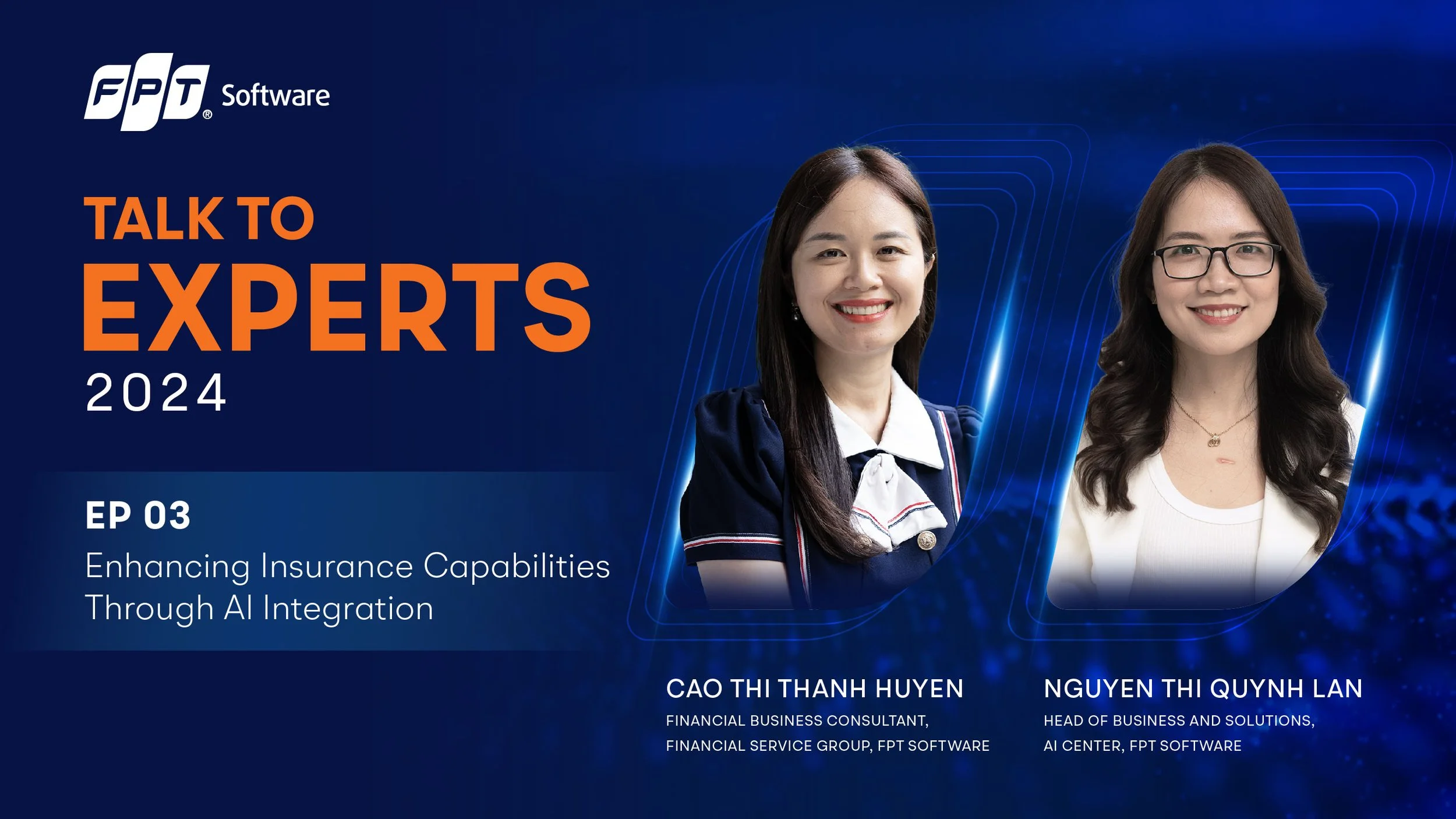 FPT® Software

TALK TO
EXPERTS
2024

EP 03
Enhancing Insurance Capabilities Through AI Integration

CAO THI THANH HUYEN
FINANCIAL BUSINESS CONSULTANT, FINANCIAL SERVICE GROUP, FPT SOFTWARE

NGUYEN THI QUYNH LAN
HEAD OF BUSINESS AND SOLUTIONS, AI CENTER, FPT SOFTWARE